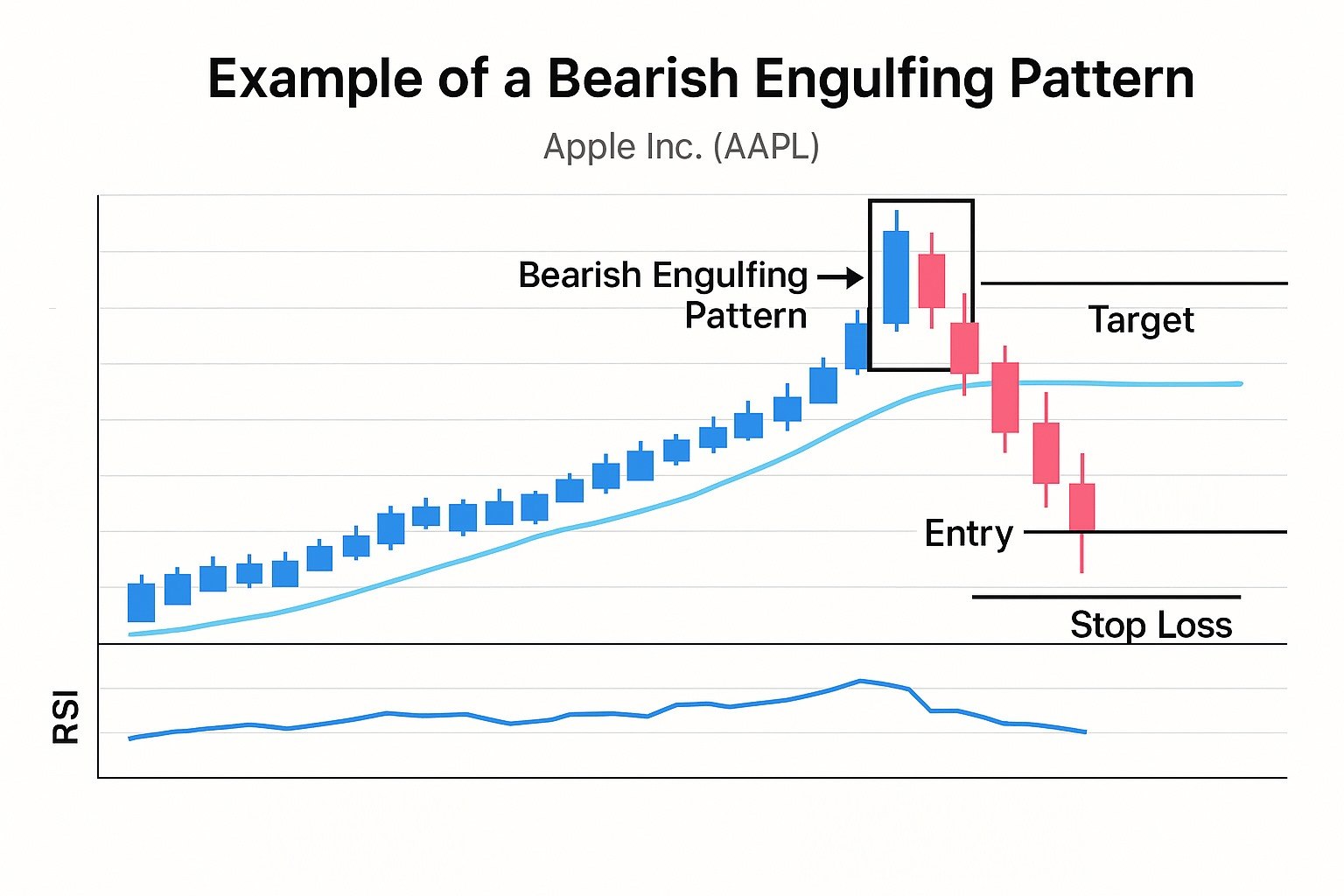 Example of a Bearish Engulfing Pattern

Apple Inc. (AAPL)

Bearish Engulfing Pattern

Target

Entry

Stop Loss

RSI